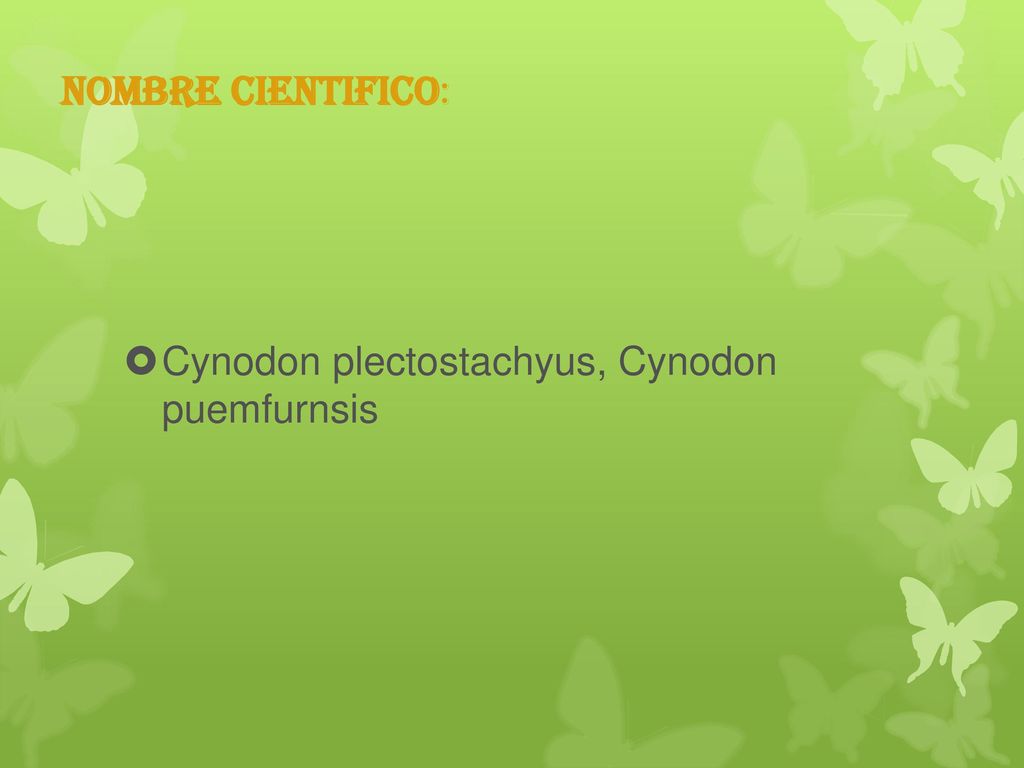 NOMBRE CIENTIFICO:

Cynodon plectostachyus, Cynodon puemfurnsis